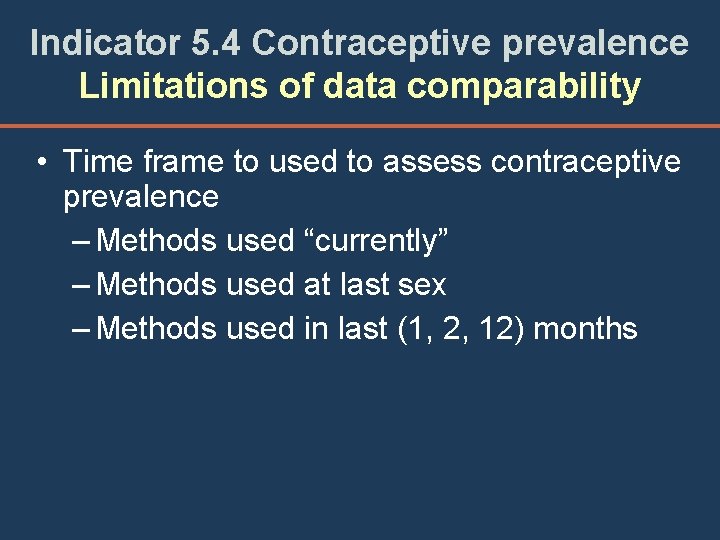 Indicator 5.4 Contraceptive prevalence
Limitations of data comparability

• Time frame to used to assess contraceptive prevalence
– Methods used “currently”
– Methods used at last sex
– Methods used in last (1, 2, 12) months